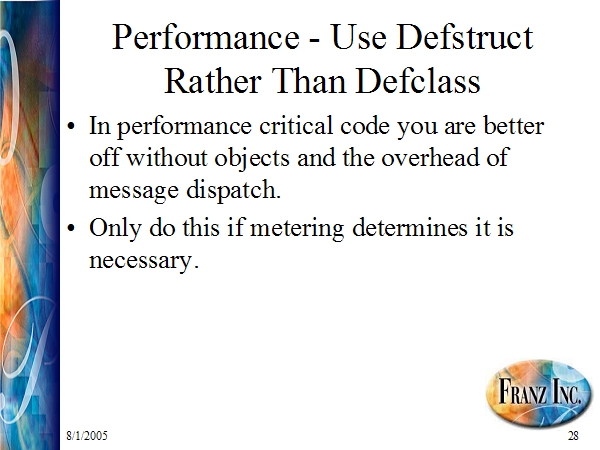 Performance - Use Defstruct Rather Than Defclass

• In performance critical code you are better off without objects and the overhead of message dispatch.

• Only do this if metering determines it is necessary.

FRANZ INC.

8/1/2005

28